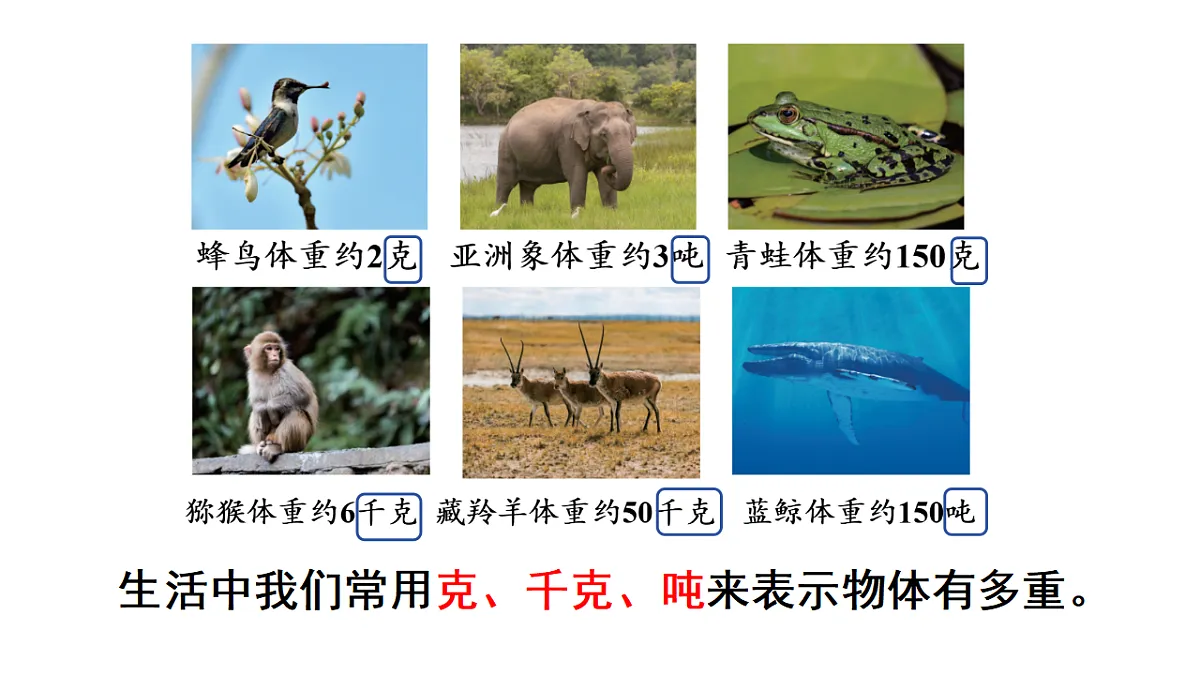 蜂鸟体重约2克　亚洲象体重约3吨　青蛙体重约150克

猕猴体重约6千克　藏羚羊体重约50千克　蓝鲸体重约150吨

生活中我们常用克、千克、吨来表示物体有多重。